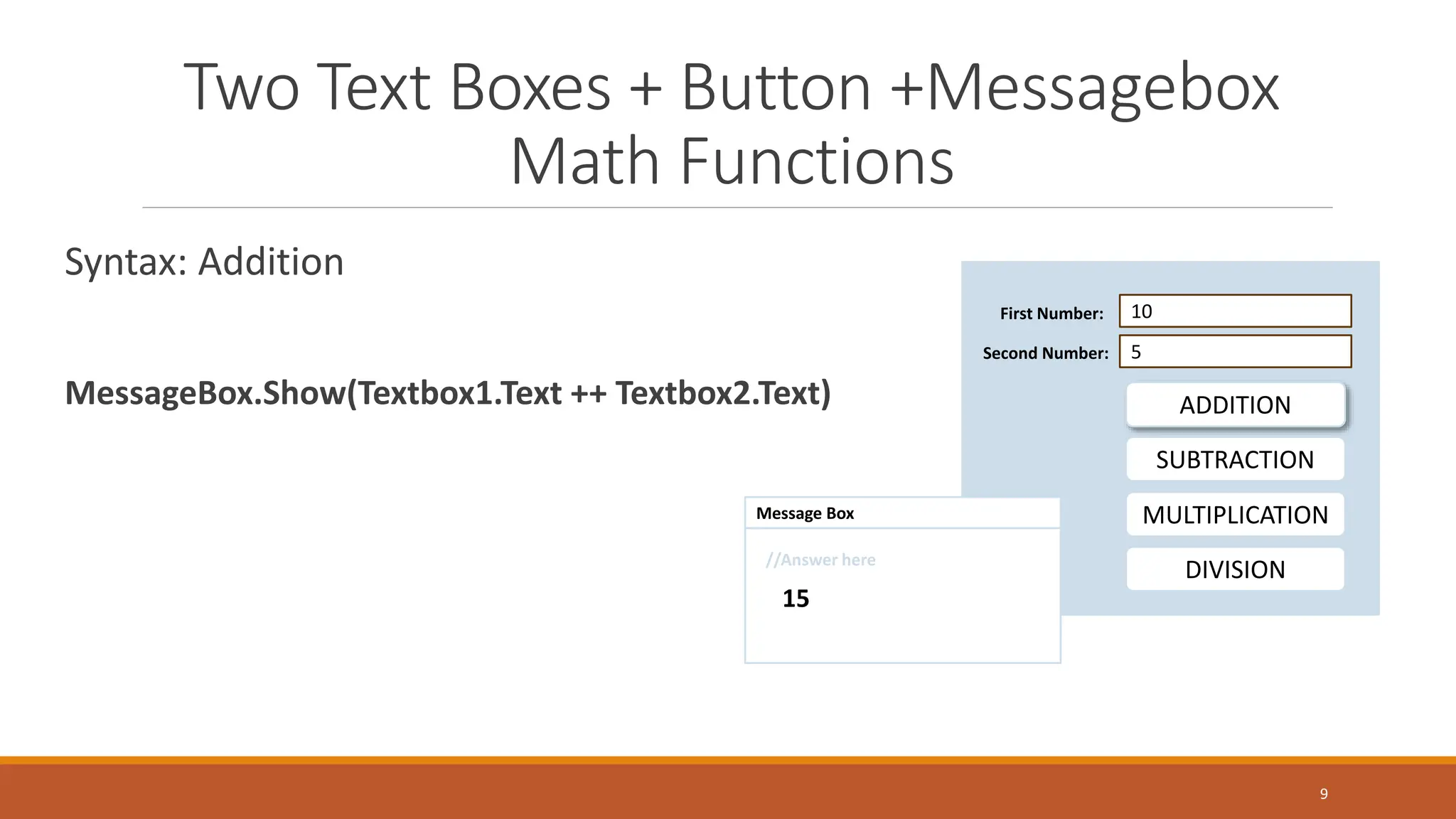 Two Text Boxes + Button +Messagebox
Math Functions

Syntax: Addition

MessageBox.Show(Textbox1.Text ++ Textbox2.Text)

First Number: 10

Second Number: 5

ADDITION

SUBTRACTION

MULTIPLICATION

DIVISION

Message Box

//Answer here

15

9